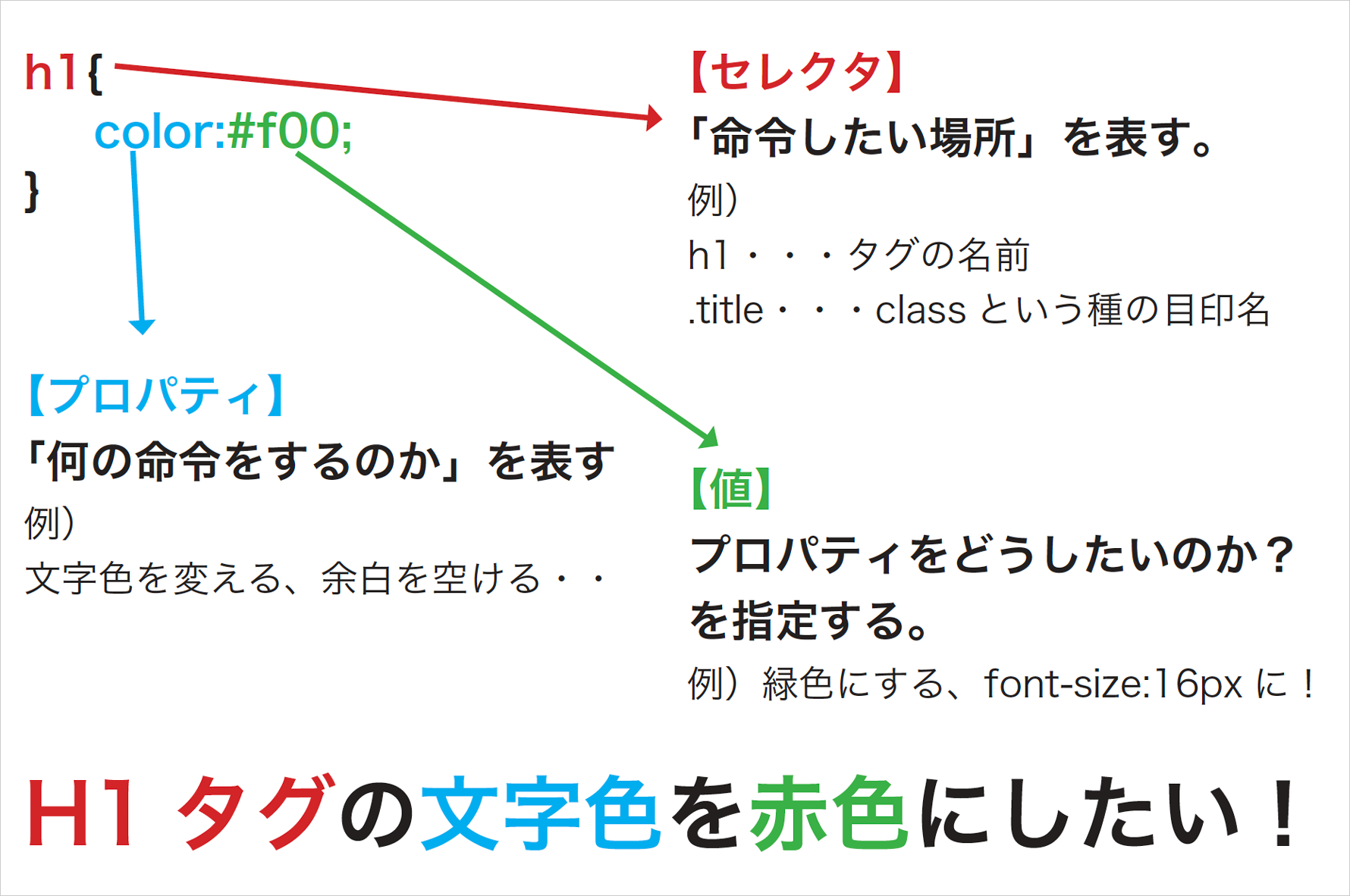 h1{
color:#f00;
}

【セレクタ】
「命令したい場所」を表す。
例）
h1・・・タグの名前
.title・・・class という種の目印名

【プロパティ】
「何の命令をするのか」を表す
例）
文字色を変える、余白を空ける・・

【値】
プロパティをどうしたいのか？を指定する。
例）緑色にする、font-size:16px に！

H1 タグの文字色を赤色にしたい！